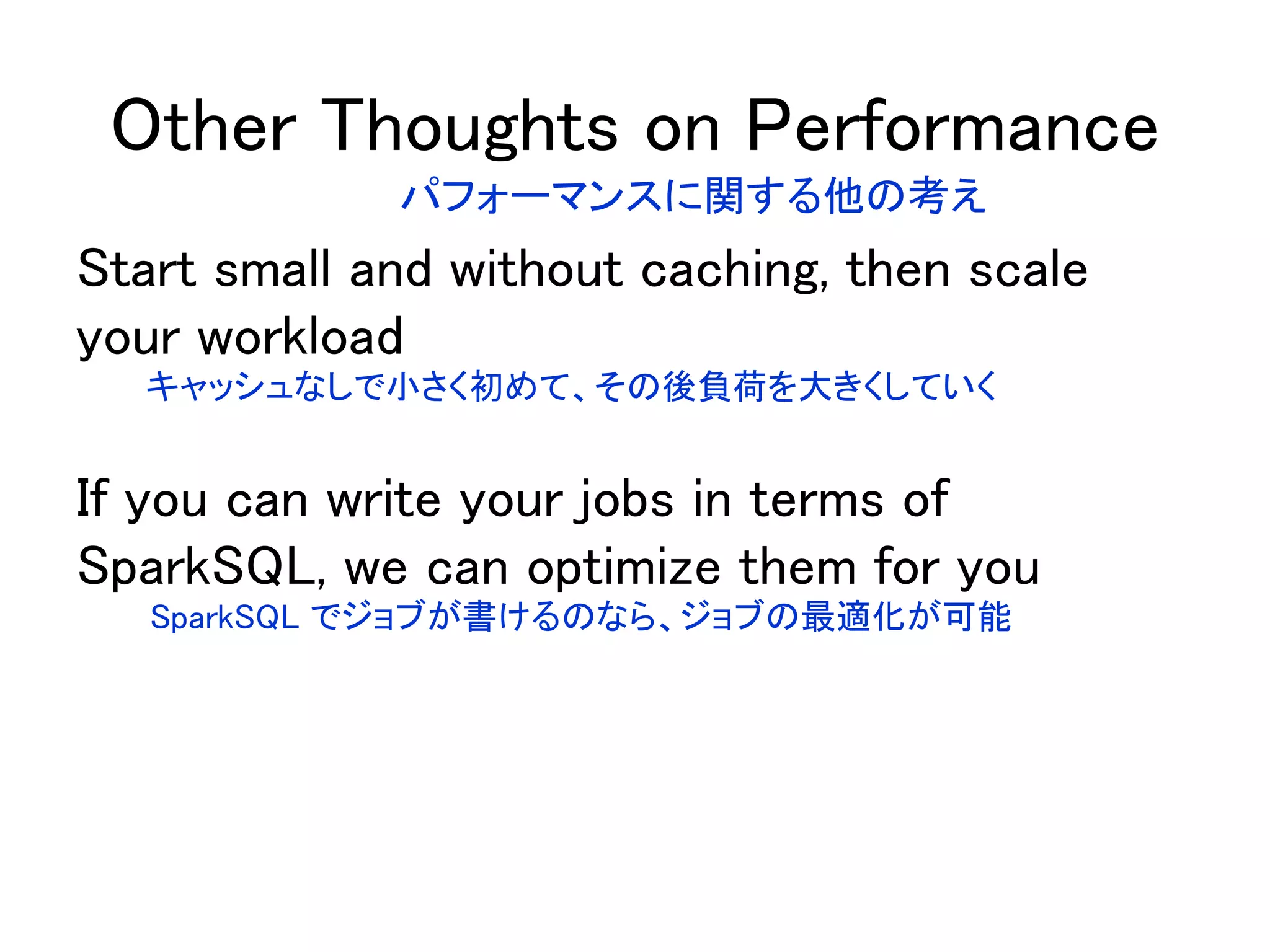 Other Thoughts on Performance
パフォーマンスに関する他の考え

Start small and without caching, then scale your workload
キャッシュなしで小さく初めて、その後負荷を大きくしていく

If you can write your jobs in terms of SparkSQL, we can optimize them for you
SparkSQL でジョブが書けるのなら、ジョブの最適化が可能